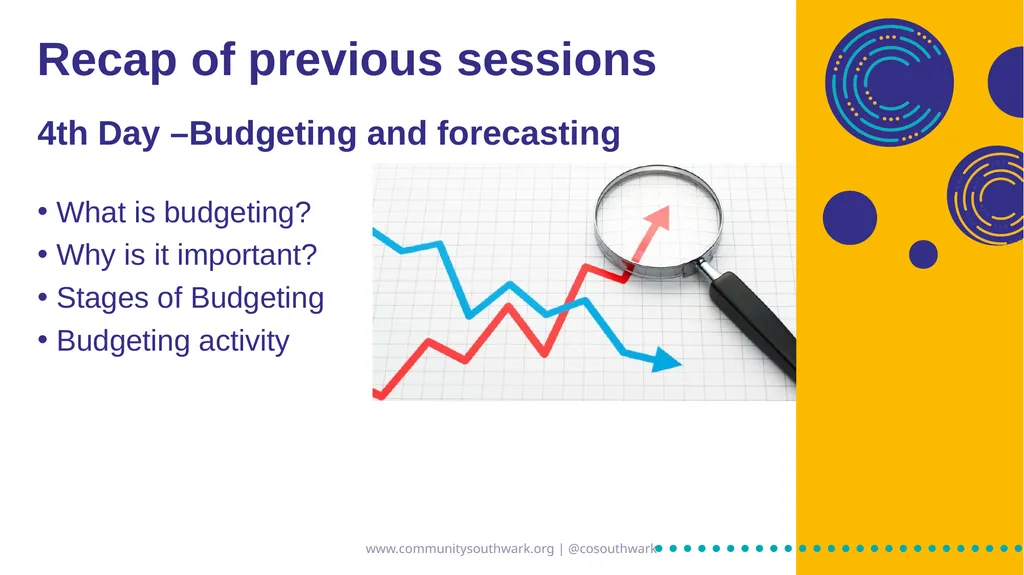 Recap of previous sessions

4th Day –Budgeting and forecasting

• What is budgeting?
• Why is it important?
• Stages of Budgeting
• Budgeting activity

www.communitysouthwark.org | @cosouthwark